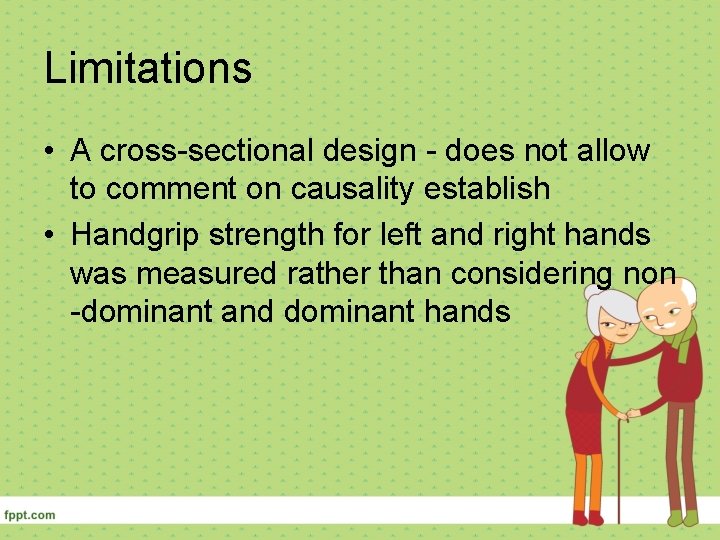 Limitations

• A cross-sectional design - does not allow to comment on causality establish
• Handgrip strength for left and right hands was measured rather than considering non -dominant and dominant hands

fppt.com